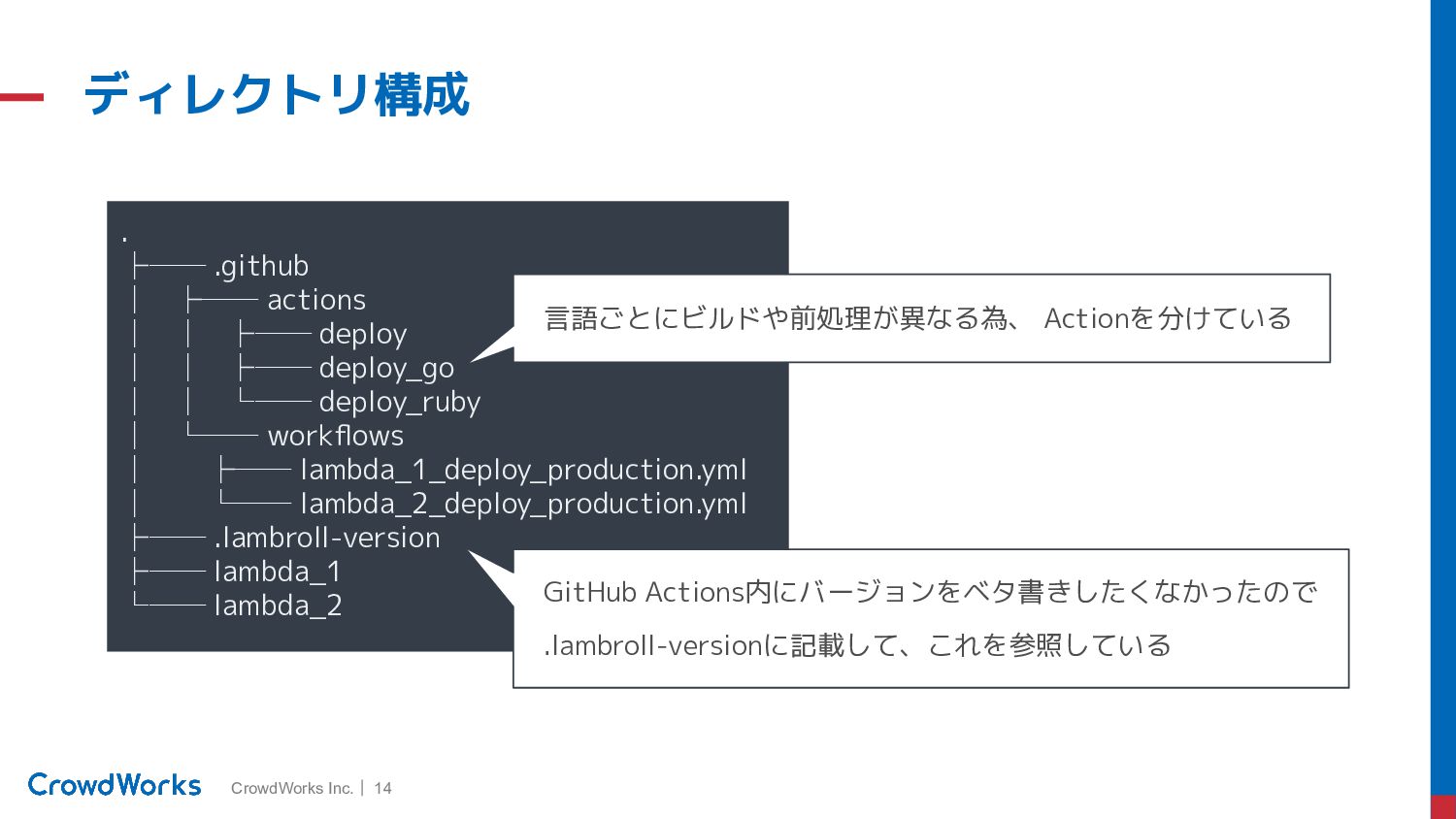 ディレクトリ構成

.
├── .github
│   ├── actions
│   │   ├── deploy
│   │   ├── deploy_go
│   │   └── deploy_ruby
│   └── workflows
│       ├── lambda_1_deploy_production.yml
│       └── lambda_2_deploy_production.yml
├── .lambroll-version
├── lambda_1
└── lambda_2

言語ごとにビルドや前処理が異なる為、 Actionを分けている

GitHub Actions内にバージョンをベタ書きしたくなかったので .lambroll-versionに記載して、これを参照している

CrowdWorks

CrowdWorks Inc. | 14